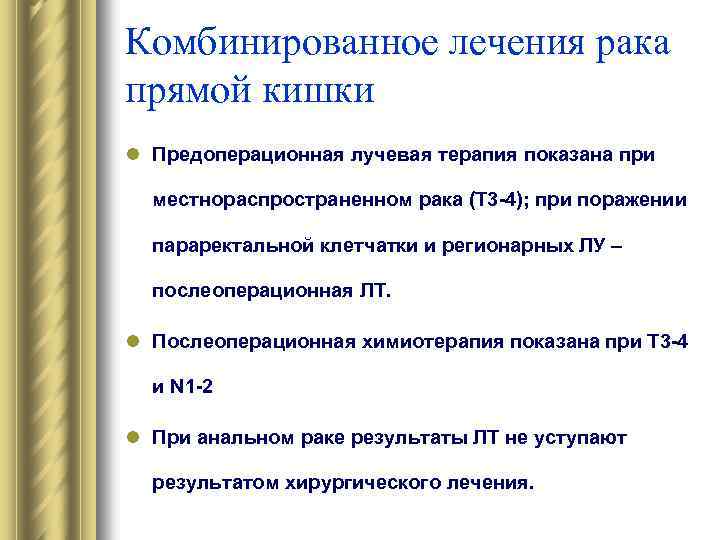 Комбинированное лечения рака прямой кишки

Предоперационная лучевая терапия показана при местнораспространенном рака (Т3-4); при поражении параректальной клетчатки и регионарных ЛУ – послеоперационная ЛТ.

Послеоперационная химиотерапия показана при Т3-4 и N1-2

При анальном раке результаты ЛТ не уступают результатом хирургического лечения.